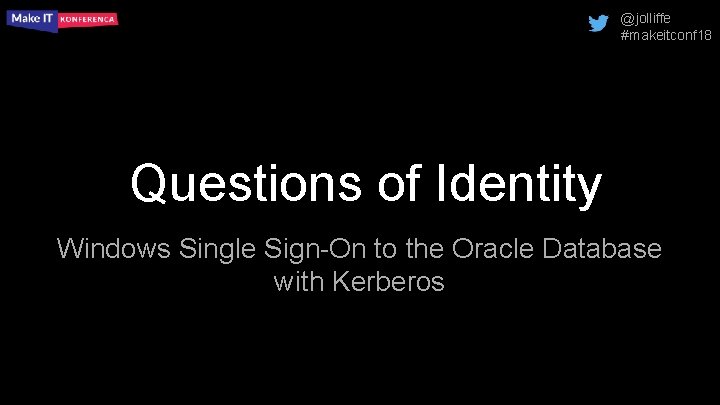 Make IT KONFERENCA

@jolliffe
#makeitconf18

Questions of Identity

Windows Single Sign-On to the Oracle Database with Kerberos